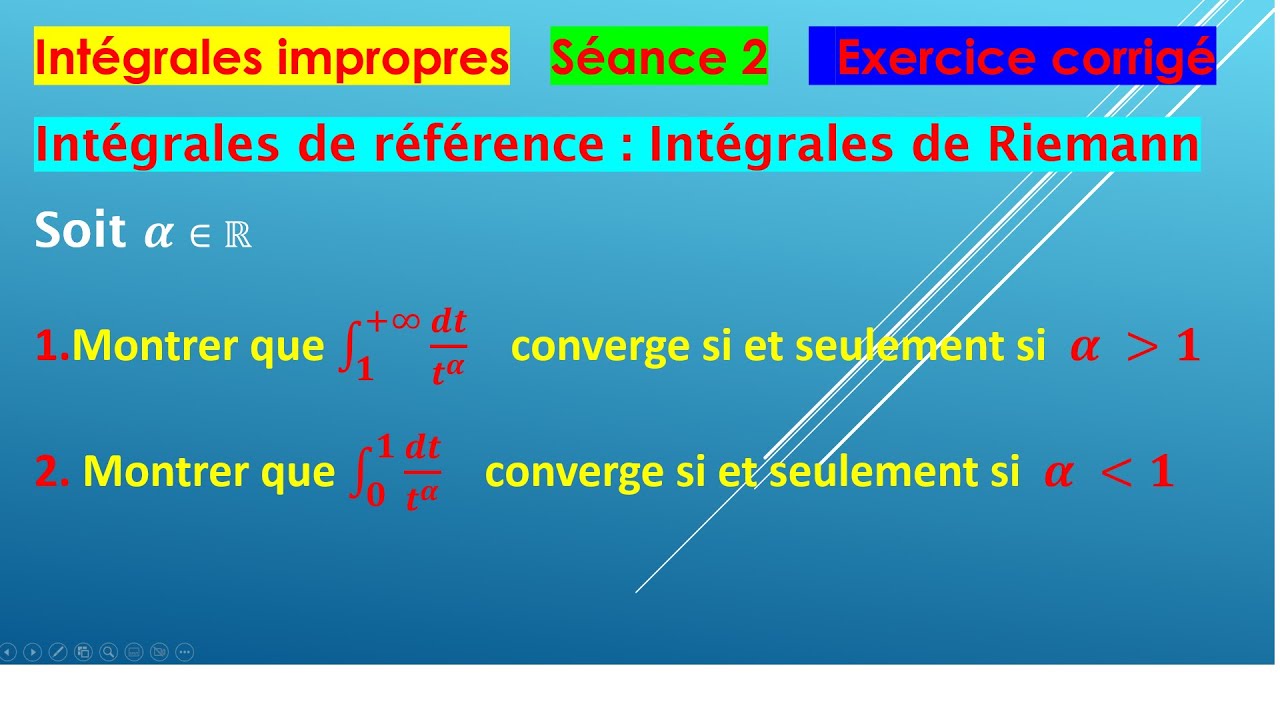 Intégrales impropres Séance 2 Exercice corrigé

Intégrales de référence : Intégrales de Riemann

Soit $\alpha \in \mathbb{R}$

1.Montrer que $\int_1^{+\infty} \frac{dt}{t^\alpha}$ converge si et seulement si $\alpha > 1$

2. Montrer que $\int_0^1 \frac{dt}{t^\alpha}$ converge si et seulement si $\alpha < 1$